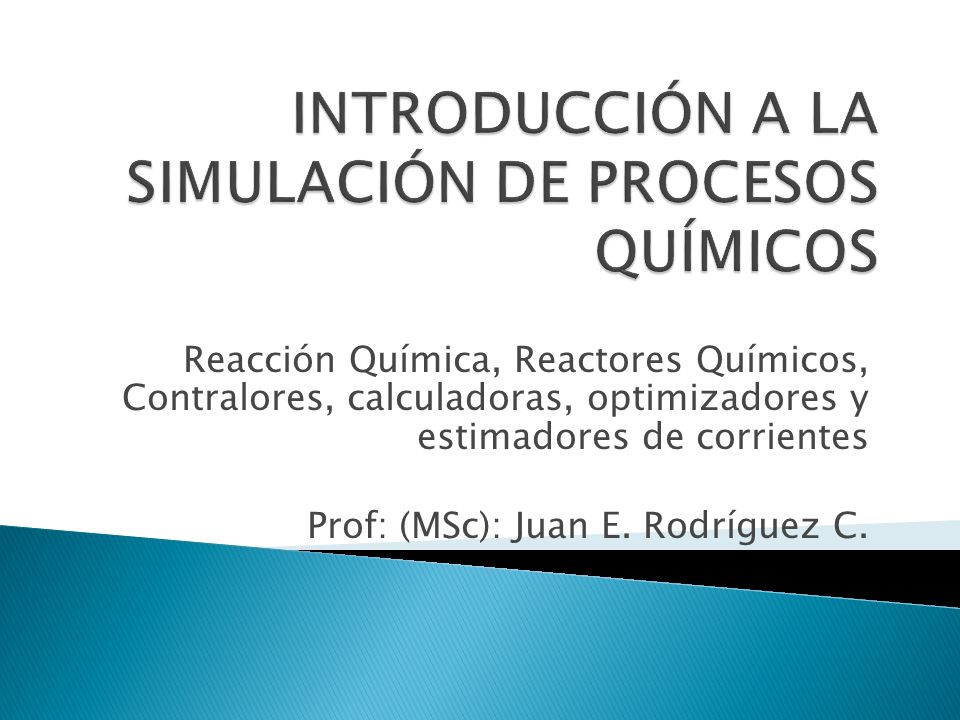 INTRODUCCIÓN A LA SIMULACIÓN DE PROCESOS QUÍMICOS

Reacción Química, Reactores Químicos, Contralores, calculadoras, optimizadores y estimadores de corrientes

Prof: (MSc): Juan E. Rodríguez C.